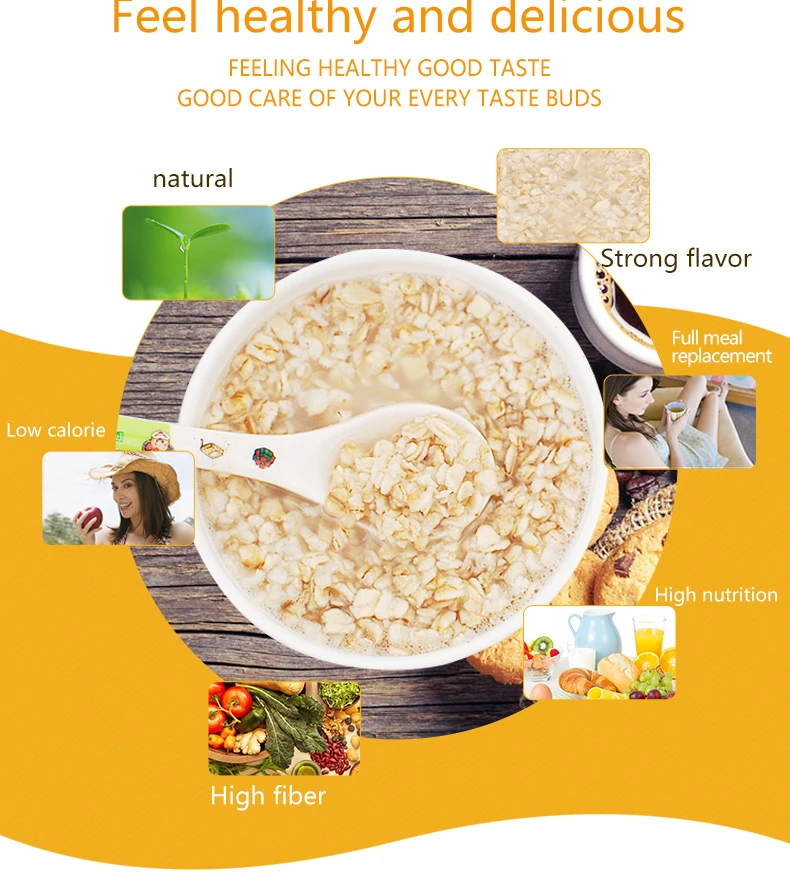 Feel healthy and delicious

FEELING HEALTHY GOOD TASTE
GOOD CARE OF YOUR EVERY TASTE BUDS

natural

Strong flavor

Full meal replacement

Low calorie

High nutrition

High fiber